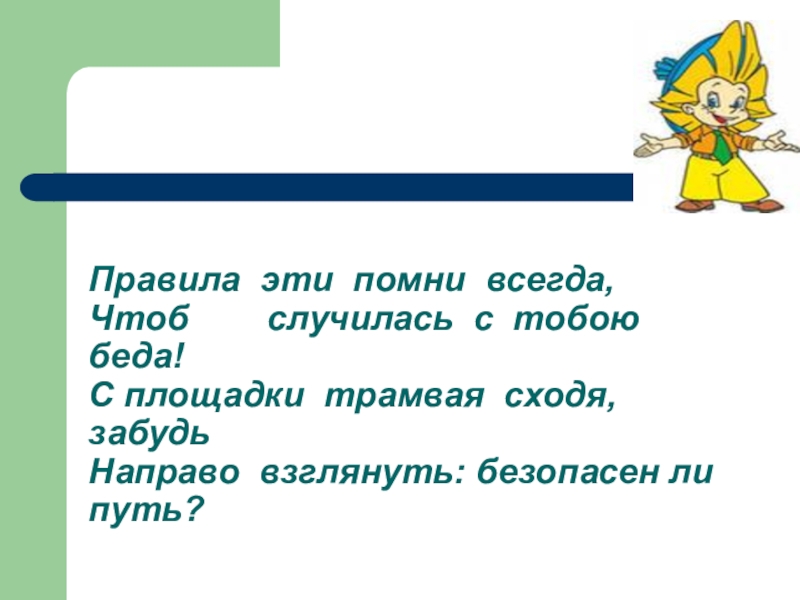 Правила эти помни всегда,
Чтоб случилась с тобою беда!
С площадки трамвая сходя, забудь
Направо взглянуть: безопасен ли путь?